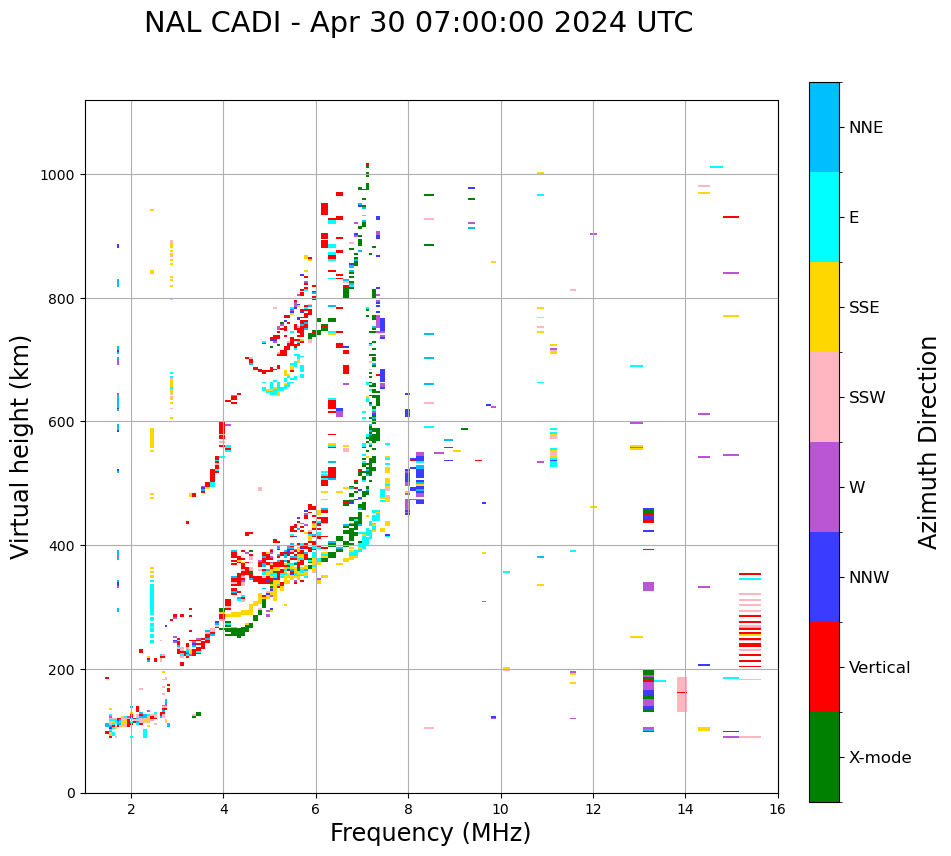 NAL CADI - Apr 30 07:00:00 2024 UTC

Virtual height (km)

1000
800
600
400
200
0

2
4
6
8
10
12
14
16

Frequency (MHz)

NNE
E
SSE
SSW
W
NNW
Vertical
X-mode

Azimuth Direction